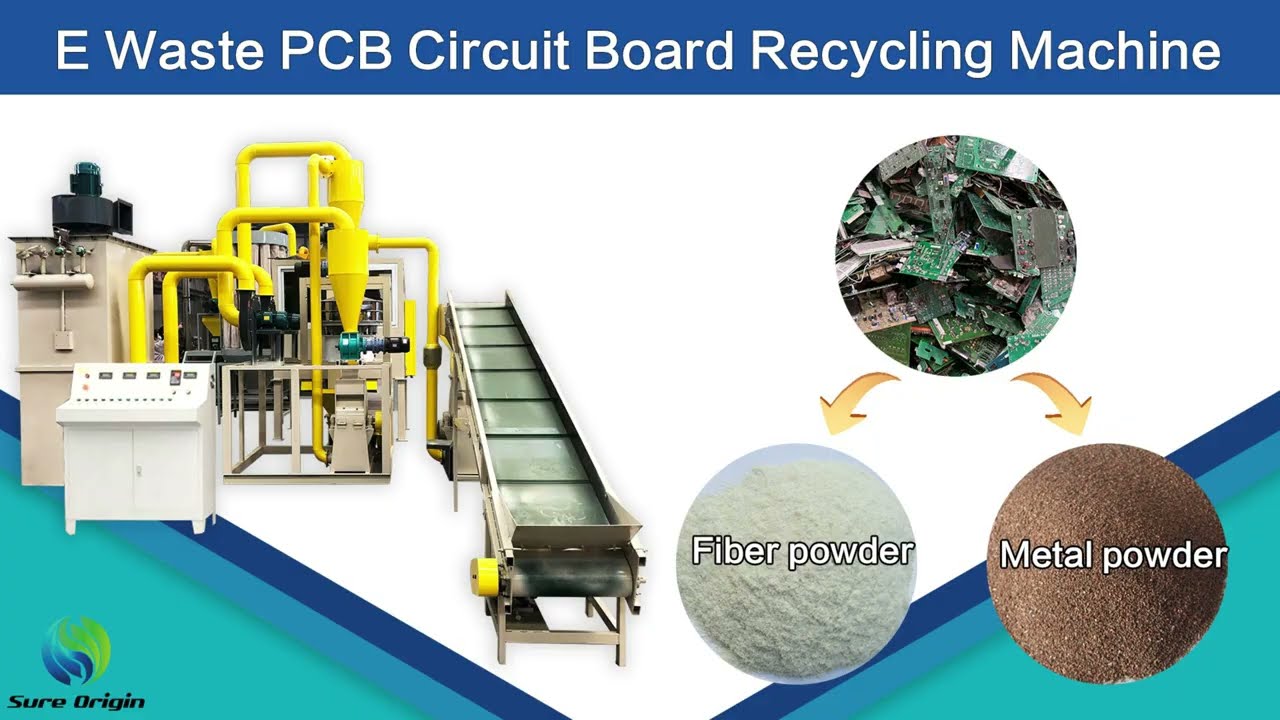 E Waste PCB Circuit Board Recycling Machine

Fiber powder

Metal powder

Sure Origin